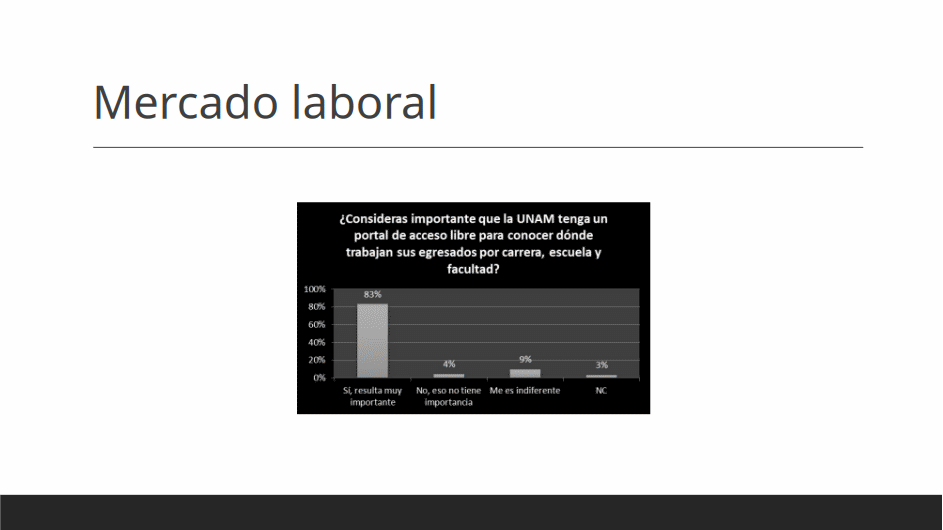 Mercado laboral

¿Consideras importante que la UNAM tenga un portal de acceso libre para conocer dónde trabajan sus egresados por carrera, escuela y facultad?

100%
80%
60%
40%
20%
0%

83%
4%
9%
3%

Sí, resulta muy importante
No, eso no tiene importancia
Me es indiferente
NC